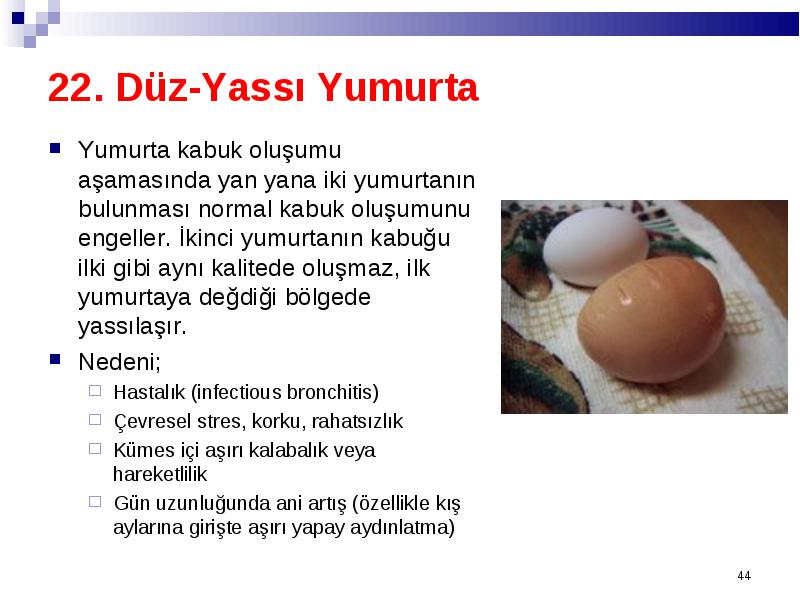 22. Düz-Yassı Yumurta

Yumurta kabuk oluşumu aşamasında yan yana iki yumurtanın bulunması normal kabuk oluşumunu engeller. İkinci yumurtanın kabuğu ilki gibi aynı kalitede oluşmaz, ilk yumurtaya değdiği bölgede yassılaşır.

Nedeni;

Hastalık (infectious bronchitis)

Çevresel stres, korku, rahatsızlık

Kümes içi aşırı kalabalık veya hareketlilik

Gün uzunluğunda ani artış (özellikle kış aylarına girişte aşırı yapay aydınlatma)

44